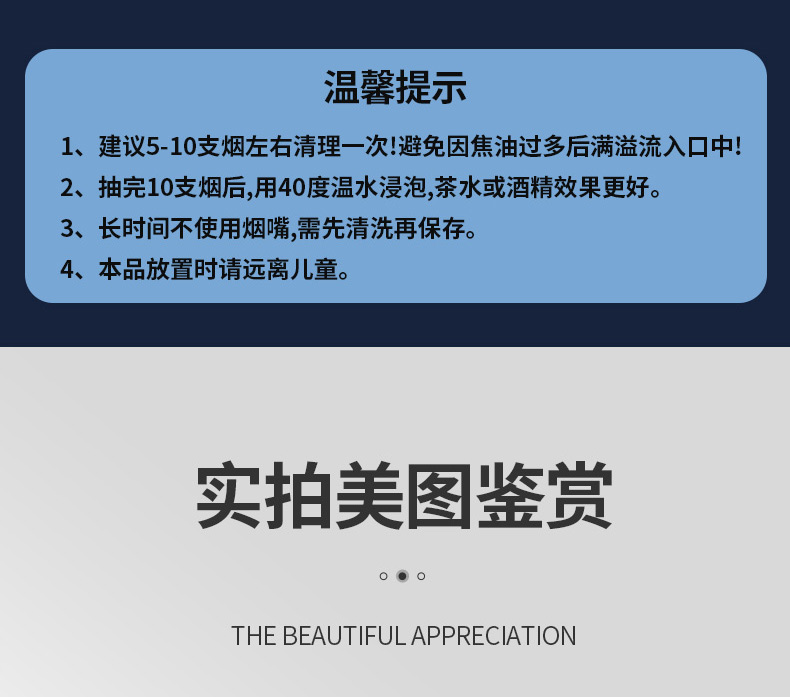 温馨提示

1、建议5-10支烟左右清理一次!避免因焦油过多后满溢流入口中!

2、抽完10支烟后,用40度温水浸泡,茶水或酒精效果更好。

3、长时间不使用烟嘴,需先清洗再保存。

4、本品放置时请远离儿童。

实拍美图鉴赏

THE BEAUTIFUL APPRECIATION